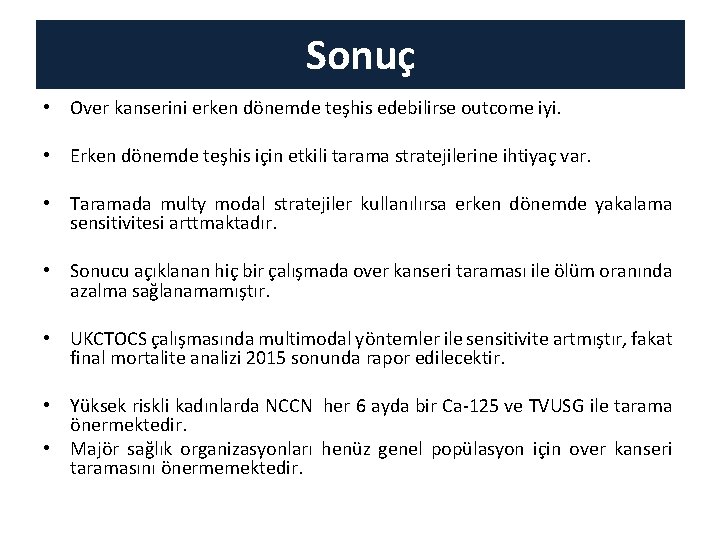 Sonuç

• Over kanserini erken dönemde teşhis edebilirse outcome iyi.

• Erken dönemde teşhis için etkili tarama stratejilerine ihtiyaç var.

• Taramada multy modal stratejiler kullanılırsa erken dönemde yakalama sensitivitesi arttmaktadır.

• Sonucu açıklanan hiç bir çalışmada over kanseri taraması ile ölüm oranında azalma sağlanamamıştır.

• UKCTOCS çalışmasında multimodal yöntemler ile sensitivite artmıştır, fakat final mortalite analizi 2015 sonunda rapor edilecektir.

• Yüksek riskli kadınlarda NCCN her 6 ayda bir Ca-125 ve TVUSG ile tarama önermektedir.
• Majör sağlık organizasyonları henüz genel popülasyon için over kanseri taramasını önermemektedir.